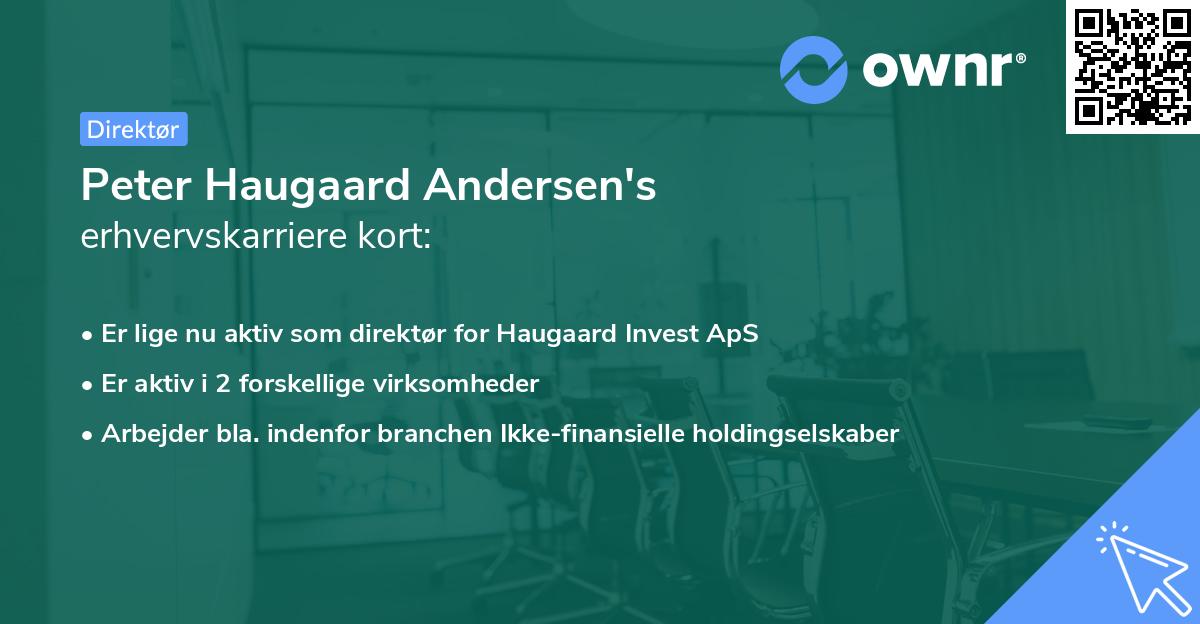 ownr®

Direktør

Peter Haugaard Andersen's
erhvervskarriere kort:

• Er lige nu aktiv som direktør for Haugaard Invest ApS
• Er aktiv i 2 forskellige virksomheder
• Arbejder bla. indenfor branchen Ikke-finansielle holdingselskaber